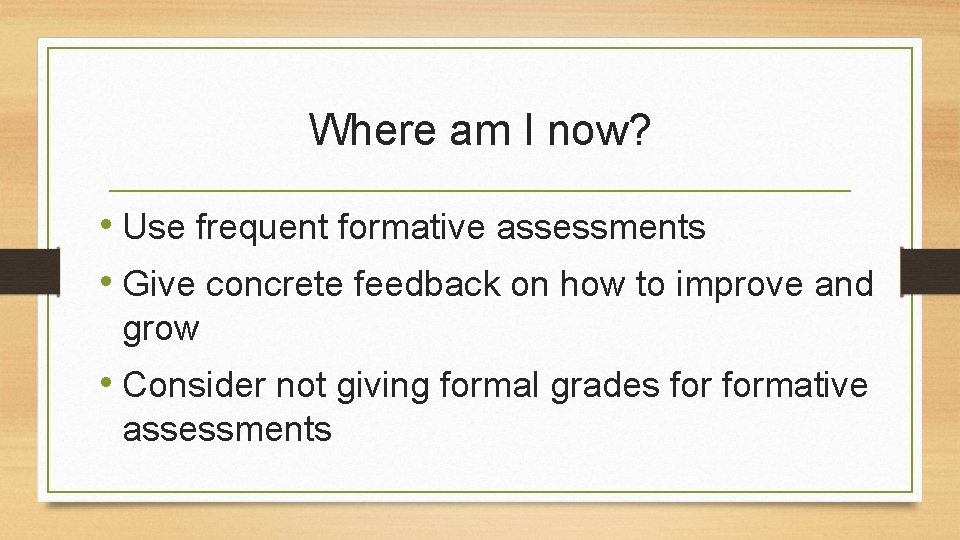 Where am I now?

• Use frequent formative assessments
• Give concrete feedback on how to improve and grow
• Consider not giving formal grades for formative assessments